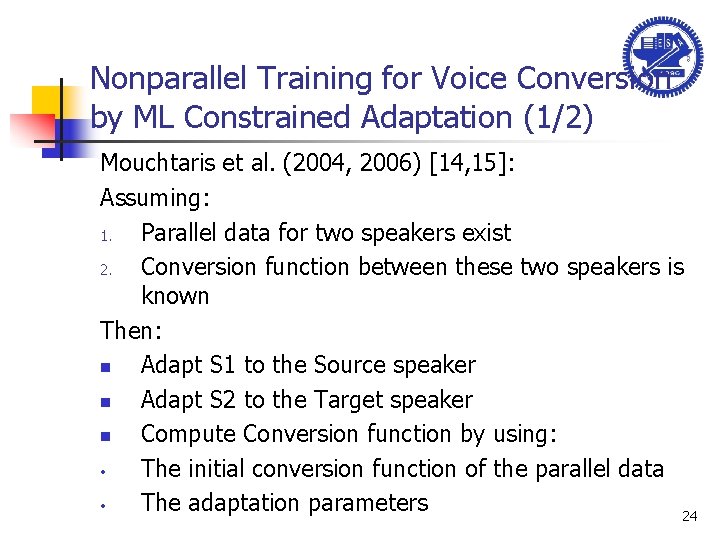 Nonparallel Training for Voice Conversion by ML Constrained Adaptation (1/2)

Mouchtaris et al. (2004, 2006) [14,15]:

Assuming:

1. Parallel data for two speakers exist
2. Conversion function between these two speakers is known

Then:

- Adapt S1 to the Source speaker
- Adapt S2 to the Target speaker
- Compute Conversion function by using:
- The initial conversion function of the parallel data
- The adaptation parameters

24